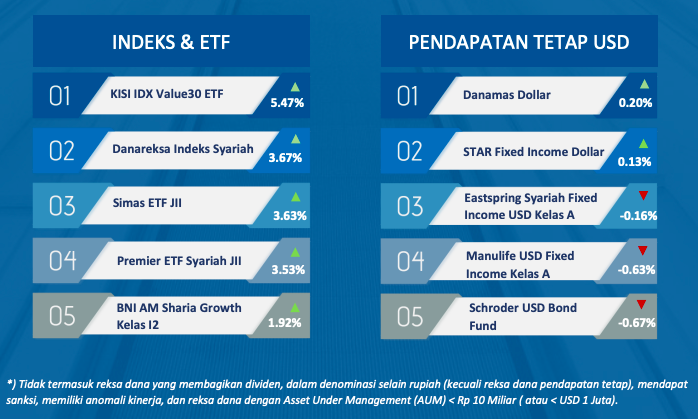 INDEKS & ETF

01 KISI IDX Value30 ETF 5.47%

02 Danareksa Indeks Syariah 3.67%

03 Simas ETF JII 3.63%

04 Premier ETF Syariah JII 3.53%

05 BNI AM Sharia Growth Kelas I2 1.92%

PENDAPATAN TETAP USD

01 Danamas Dollar 0.20%

02 STAR Fixed Income Dollar 0.13%

03 Eastspring Syariah Fixed Income USD Kelas A -0.16%

04 Manulife USD Fixed Income Kelas A -0.63%

05 Schroder USD Bond Fund -0.67%

*) Tidak termasuk reksa dana yang membagikan dividen, dalam denominasi selain rupiah (kecuali reksa dana pendapatan tetap), mendapat sanksi, memiliki anomali kinerja, dan reksa dana dengan Asset Under Management (AUM) < Rp 10 Miliar ( atau < USD 1 Juta).